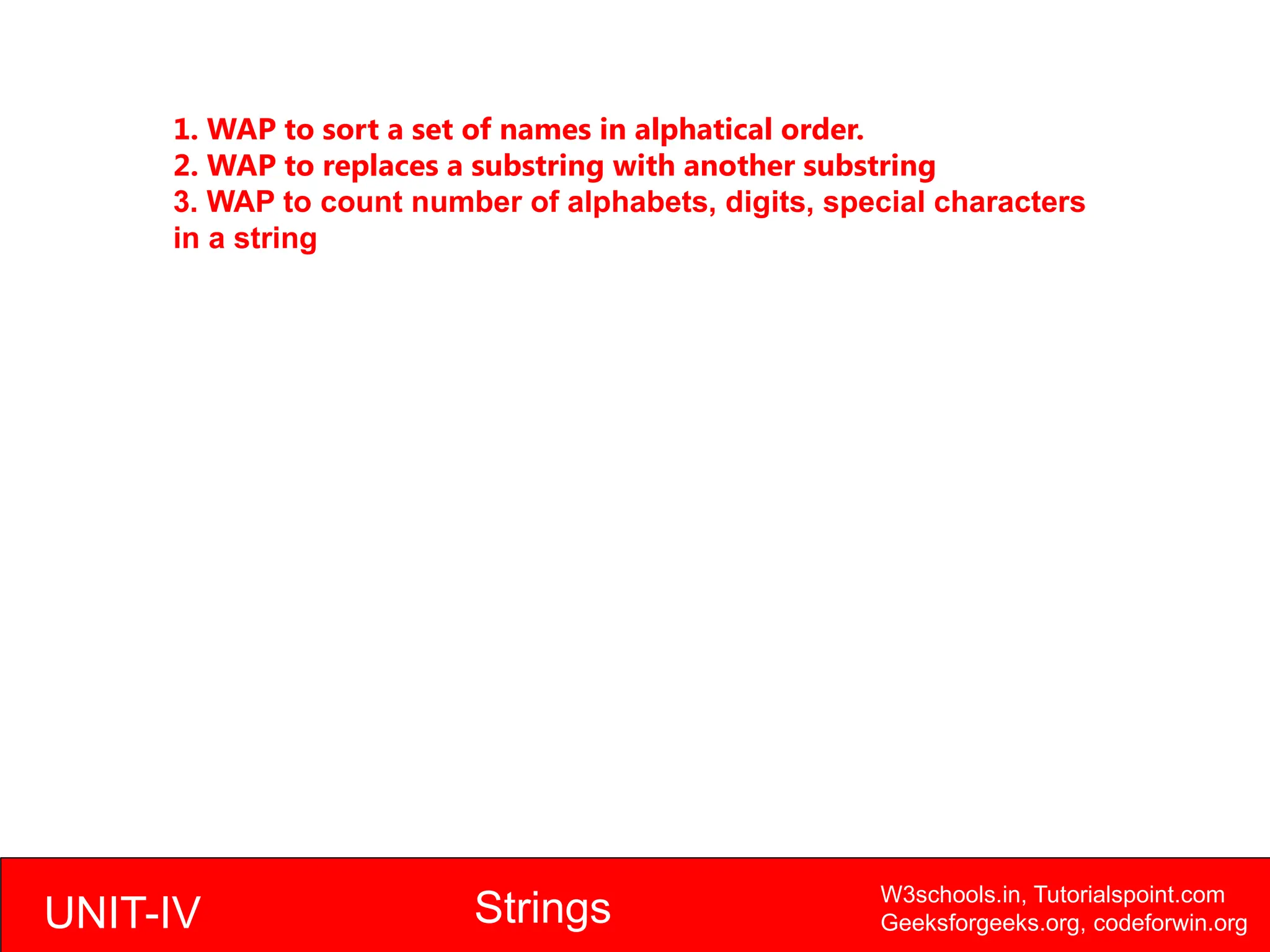 1. WAP to sort a set of names in alphatical order.
2. WAP to replaces a substring with another substring
3. WAP to count number of alphabets, digits, special characters in a string

UNIT-IV

Strings

W3schools.in, Tutorialspoint.com
Geeksforgeeks.org, codeforwin.org